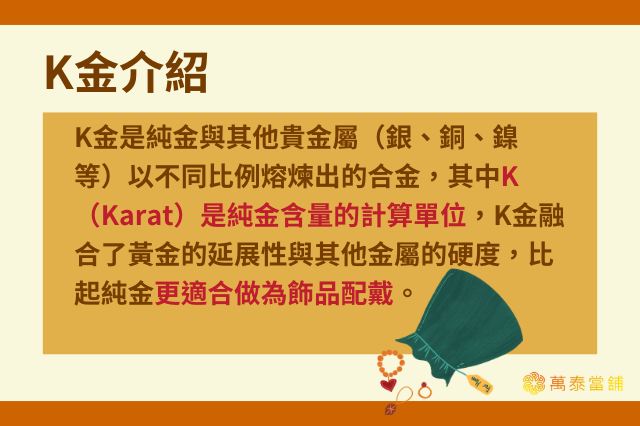 K金介紹

K金是純金與其他貴金屬（銀、銅、鎳等）以不同比例熔煉出的合金，其中K（Karat）是純金含量的計算單位，K金融合了黃金的延展性與其他金屬的硬度，比起純金更適合做為飾品配戴。

萬泰當舖